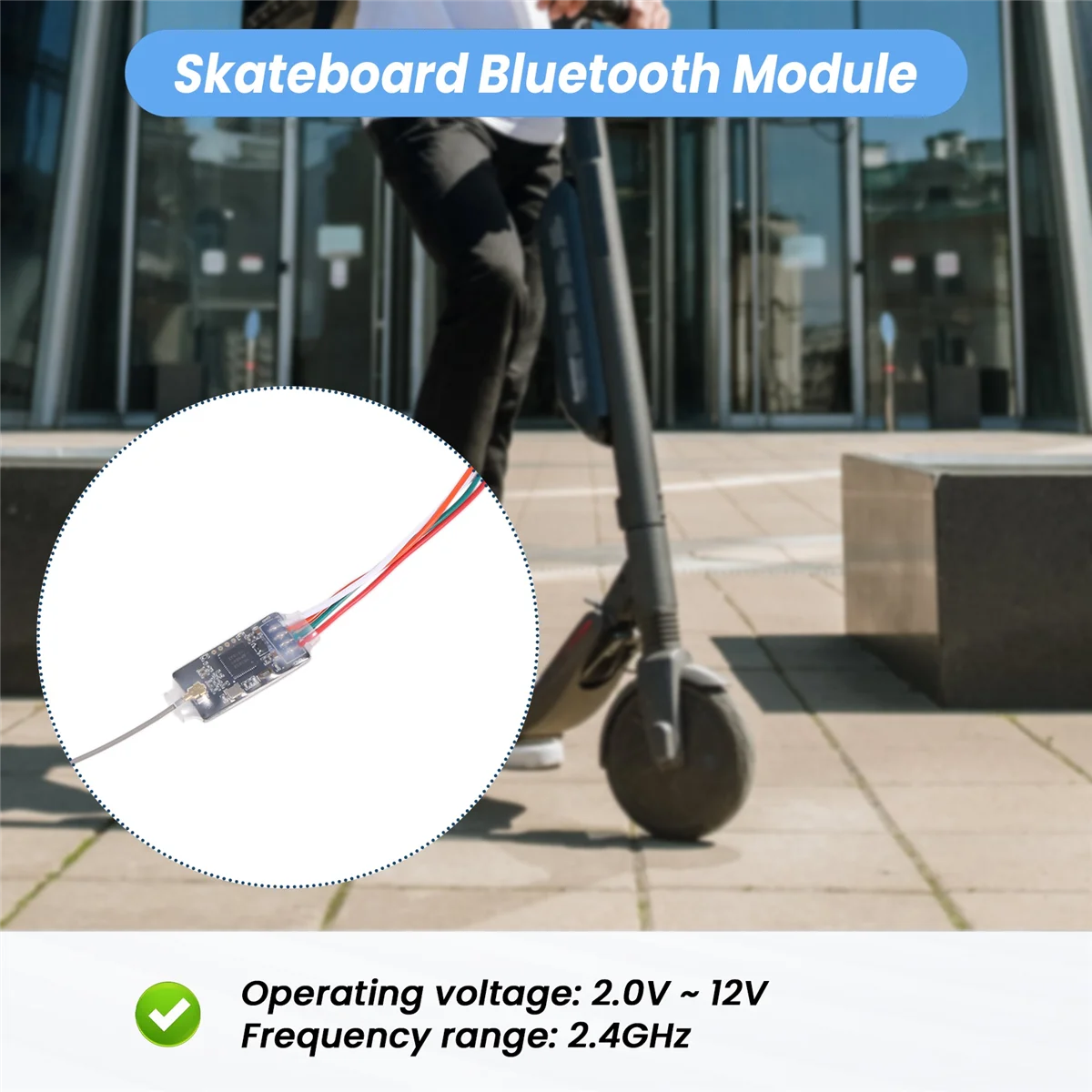 Skateboard Bluetooth Module

Operating voltage: 2.0V ~ 12V
Frequency range: 2.4GHz